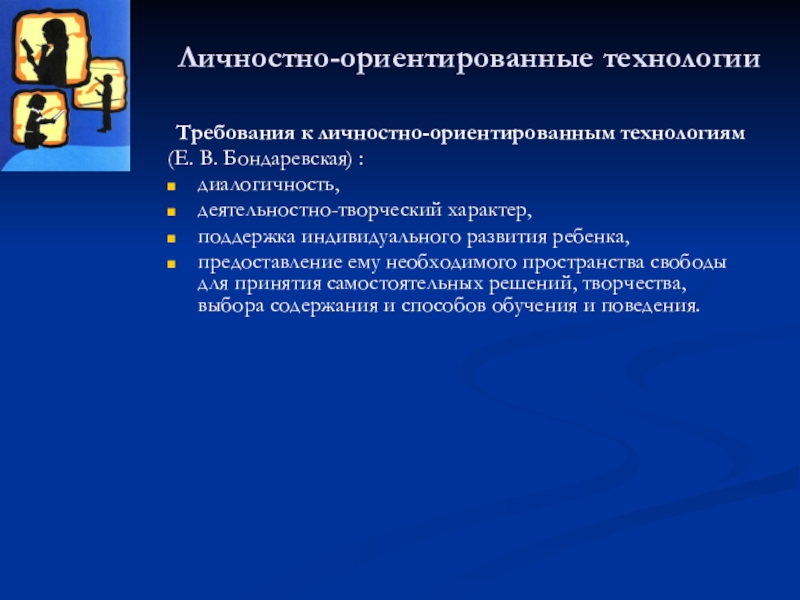 Личностно-ориентированные технологии

Требования к личностно-ориентированным технологиям (Е. В. Бондаревская) :

- диалогичность,
- деятельностно-творческий характер,
- поддержка индивидуального развития ребенка,
- предоставление ему необходимого пространства свободы для принятия самостоятельных решений, творчества, выбора содержания и способов обучения и поведения.